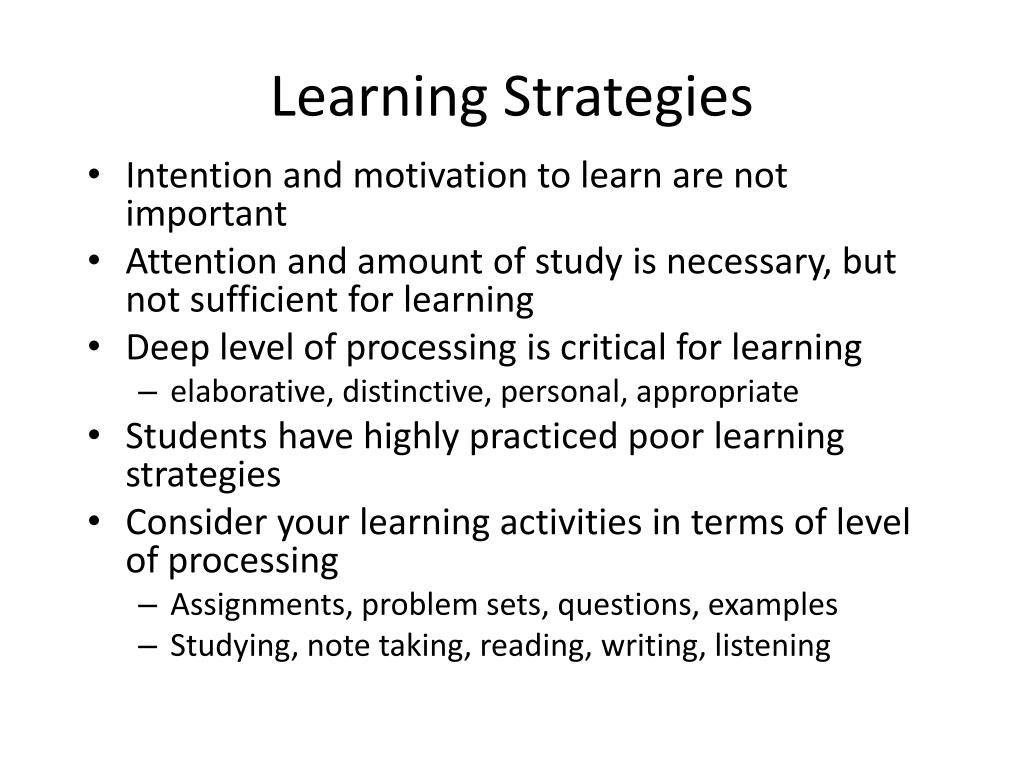 Learning Strategies

• Intention and motivation to learn are not important
• Attention and amount of study is necessary, but not sufficient for learning
• Deep level of processing is critical for learning
– elaborative, distinctive, personal, appropriate
• Students have highly practiced poor learning strategies
• Consider your learning activities in terms of level of processing
– Assignments, problem sets, questions, examples
– Studying, note taking, reading, writing, listening